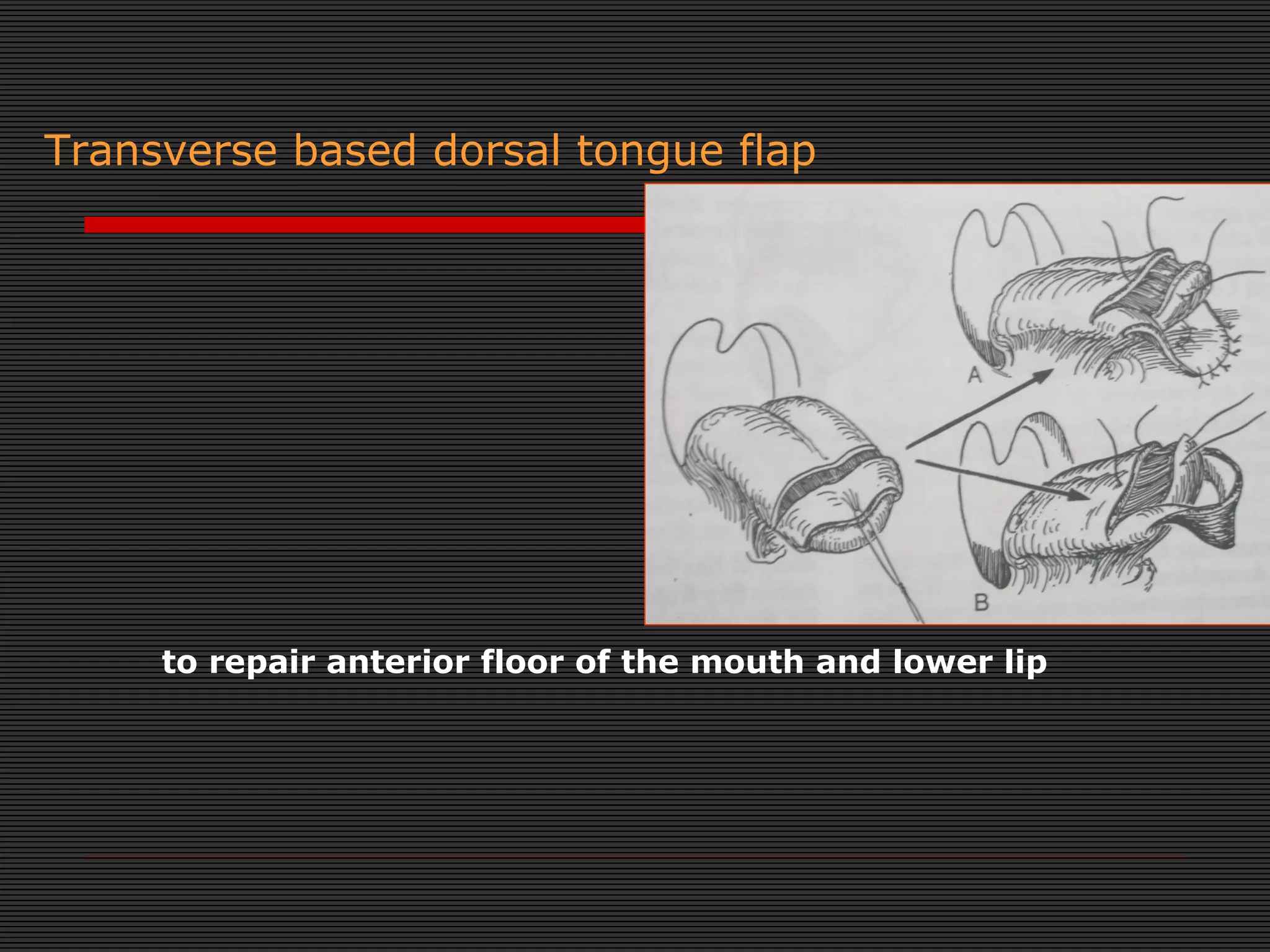 Transverse based dorsal tongue flap

A

B

to repair anterior floor of the mouth and lower lip